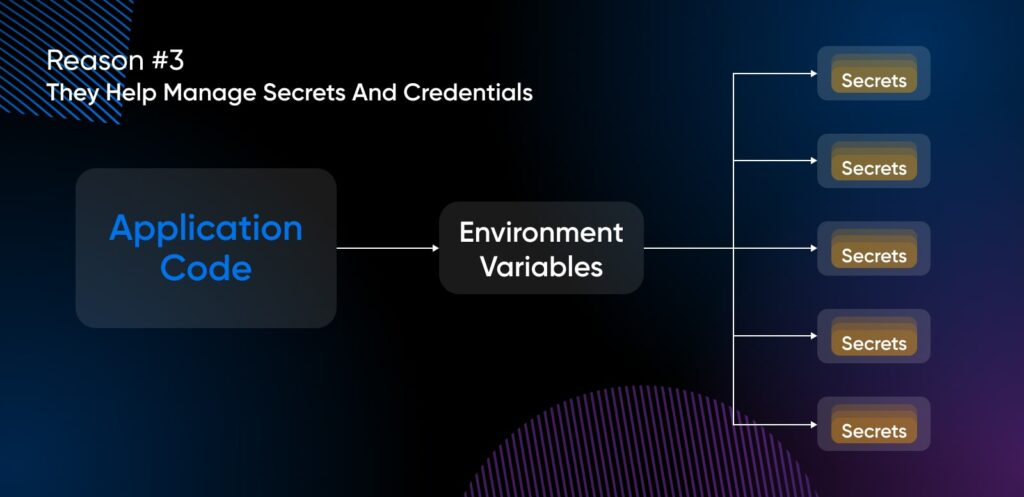 Reason #3
They Help Manage Secrets And Credentials

Application Code

Environment Variables

Secrets

Secrets

Secrets

Secrets

Secrets